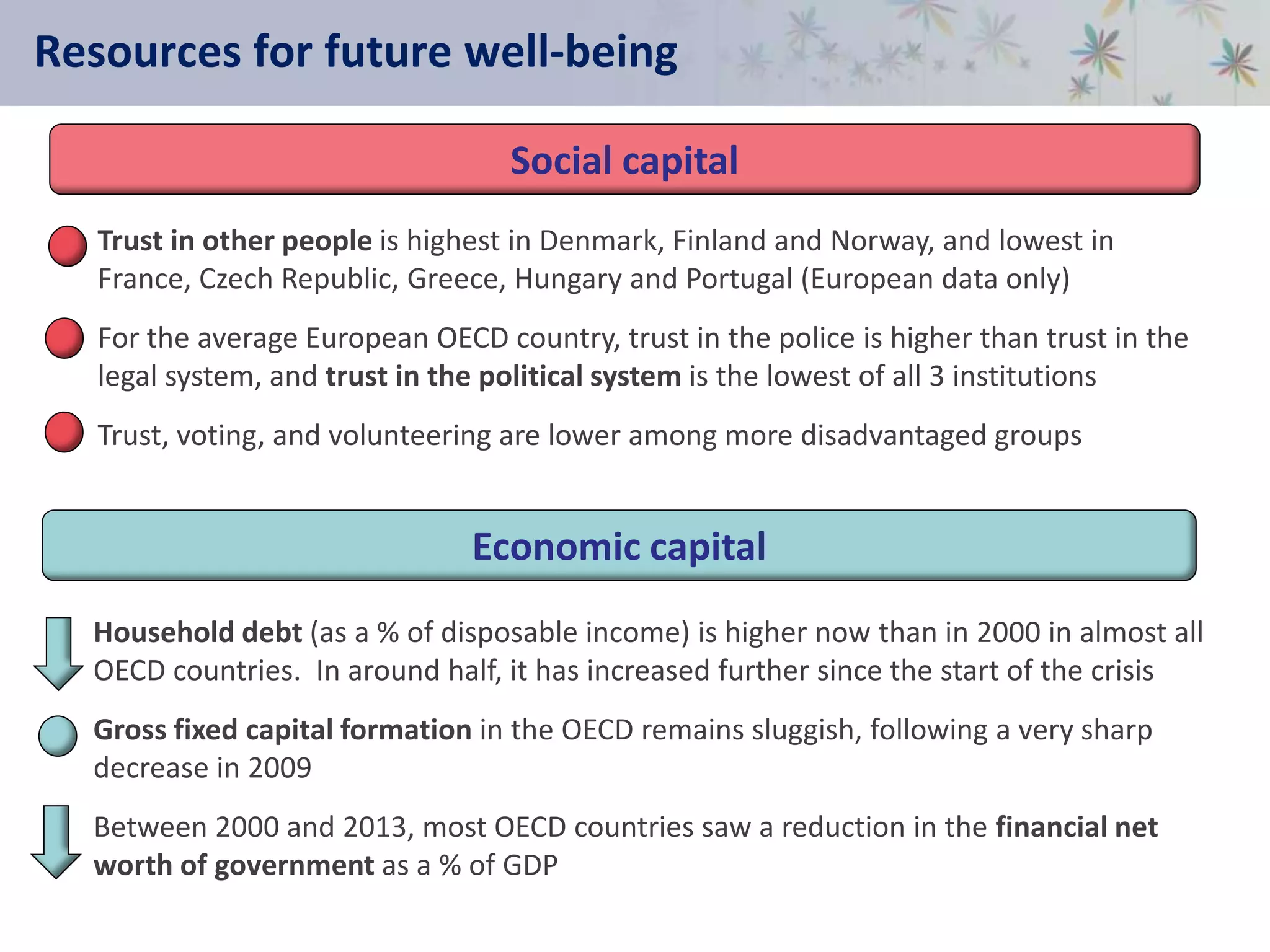 Resources for future well-being

Social capital

Trust in other people is highest in Denmark, Finland and Norway, and lowest in France, Czech Republic, Greece, Hungary and Portugal (European data only)

For the average European OECD country, trust in the police is higher than trust in the legal system, and trust in the political system is the lowest of all 3 institutions

Trust, voting, and volunteering are lower among more disadvantaged groups

Economic capital

Household debt (as a % of disposable income) is higher now than in 2000 in almost all OECD countries. In around half, it has increased further since the start of the crisis

Gross fixed capital formation in the OECD remains sluggish, following a very sharp decrease in 2009

Between 2000 and 2013, most OECD countries saw a reduction in the financial net worth of government as a % of GDP